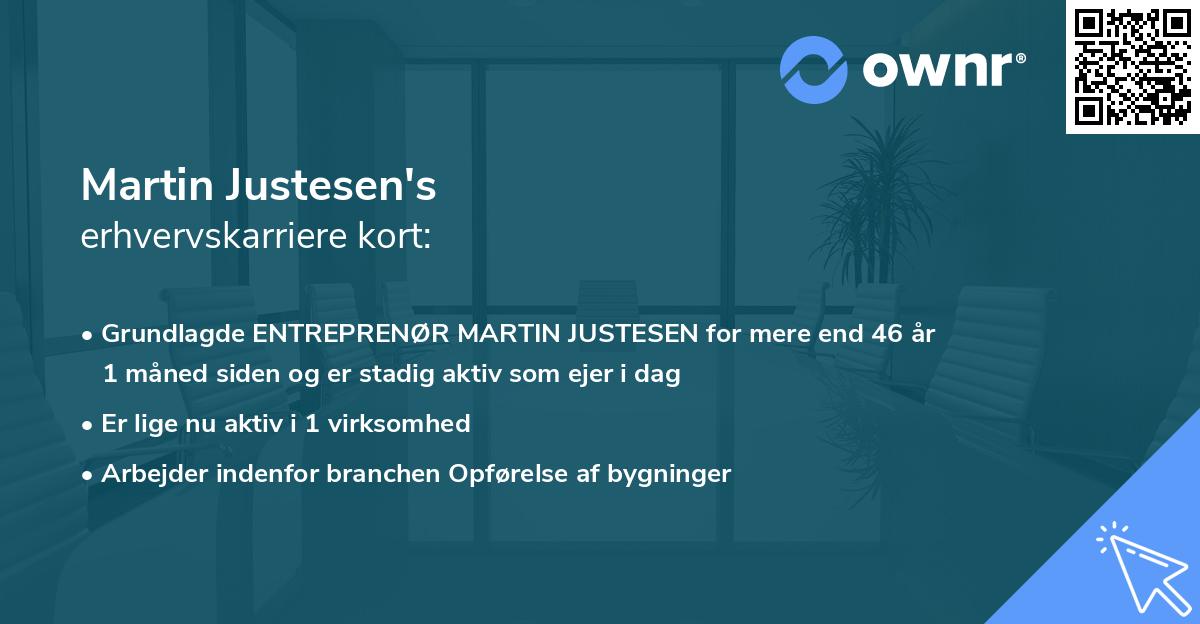 ownr®

Martin Justesen's
erhvervskarriere kort:

• Grundlagde ENTREPRENØR MARTIN JUSTESEN for mere end 46 år 1 måned siden og er stadig aktiv som ejer i dag

• Er lige nu aktiv i 1 virksomhed

• Arbejder indenfor branchen Opførelse af bygninger